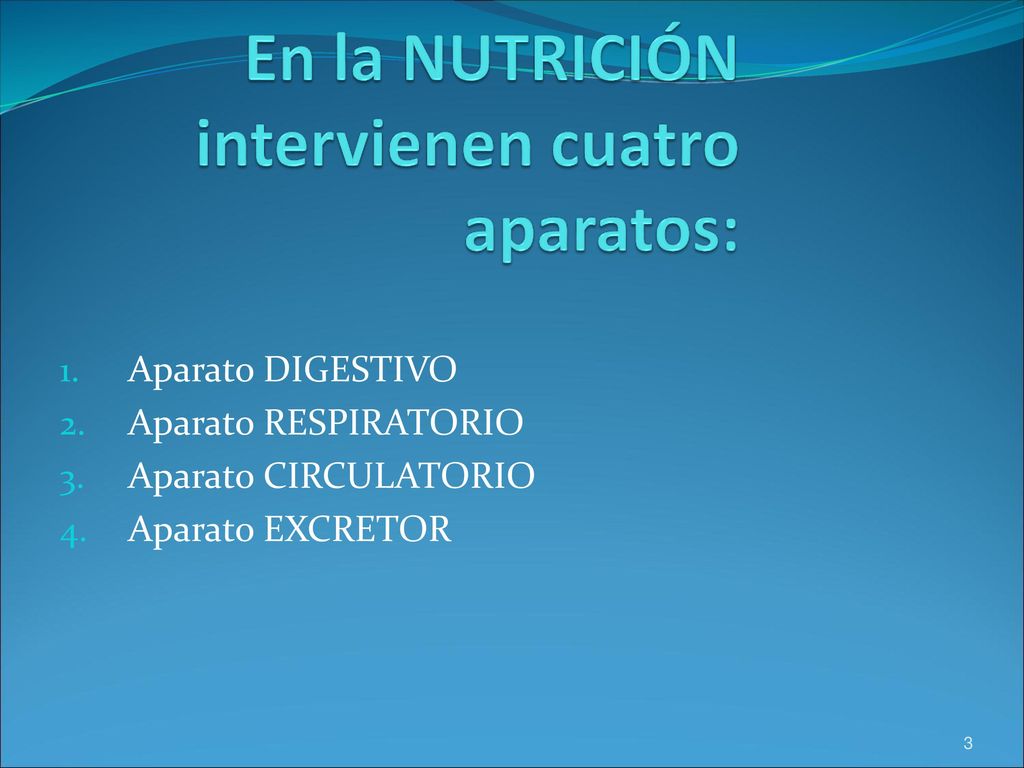 En la NUTRICIÓN intervienen cuatro aparatos:

1. Aparato DIGESTIVO
2. Aparato RESPIRATORIO
3. Aparato CIRCULATORIO
4. Aparato EXCRETOR

3